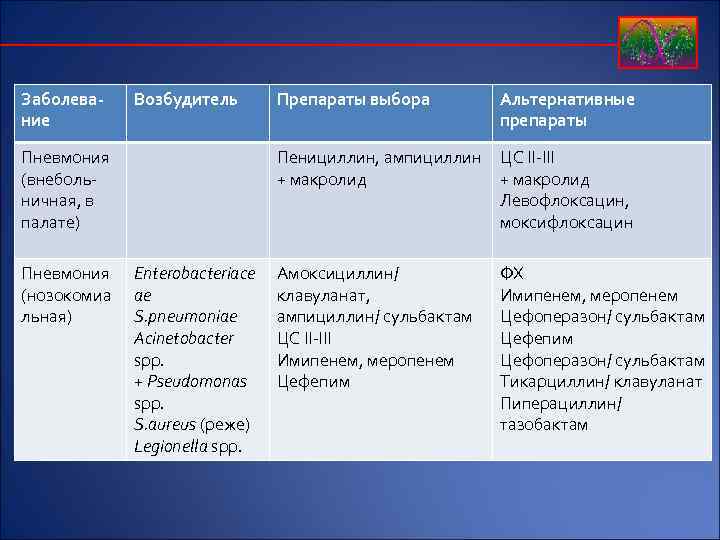 | Заболевание | Возбудитель | Препараты выбора | Альтернативные препараты |
|---|---|---|---|
| Пневмония (внебольничная, в палате) | | Пенициллин, ампициллин + макролид | ЦС II-III + макролид Левофлоксацин, моксифлоксацин |
| Пневмония (нозокомиальная) | Enterobacteriaceae S.pneumoniae Acinetobacter spp. + Pseudomonas spp. S.aureus (реже) Legionella spp. | Амоксициллин/ клавуланат, ампициллин/ сульбактам ЦС II-III Имипенем, меропенем Цефепим | ФХ Имипенем, меропенем Цефоперазон/ сульбактам Цефепим Цефоперазон/ сульбактам Тикарциллин/ клавуланат Пиперациллин/ тазобактам |